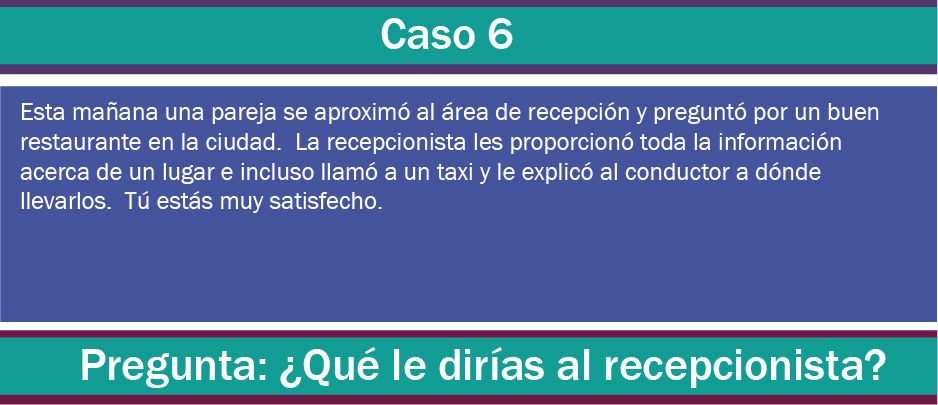 Caso 6

Esta mañana una pareja se aproximó al área de recepción y preguntó por un buen restaurante en la ciudad. La recepcionista les proporcionó toda la información acerca de un lugar e incluso llamó a un taxi y le explicó al conductor a dónde llevarlos. Tú estás muy satisfecho.

Pregunta: ¿Qué le dirías al recepcionista?